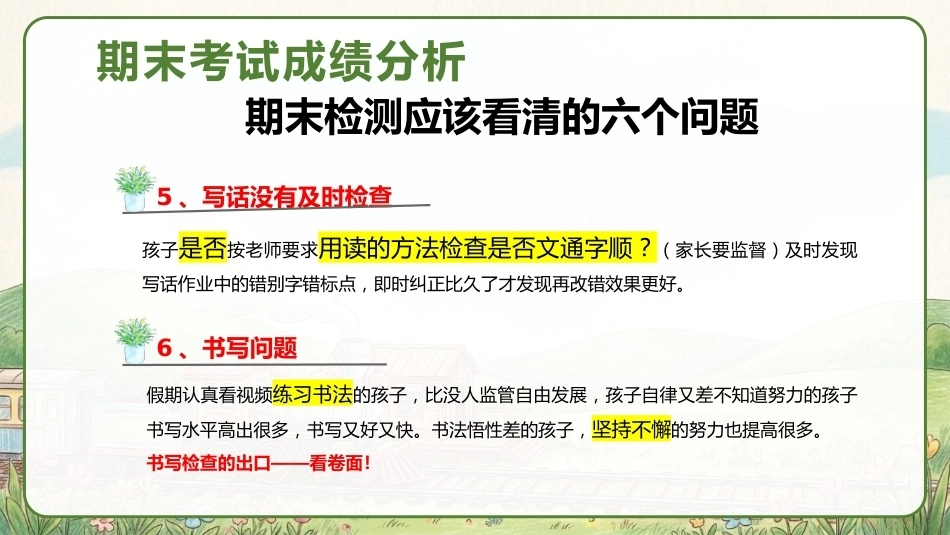 期末考试成绩分析

期末检测应该看清的六个问题

5、写话没有及时检查

孩子是否按老师要求用读的方法检查是否文通字顺？（家长要监督）及时发现写话作业中的错别字错标点，即时纠正比久了才发现再改错效果更好。

6、书写问题

假期认真看视频练习书法的孩子，比没人监管自由发展，孩子自律又差不知道努力的孩子书写水平高出很多，书写又好又快。书法悟性差的孩子，坚持不懈的努力也提高很多。

书写检查的出口——看卷面！